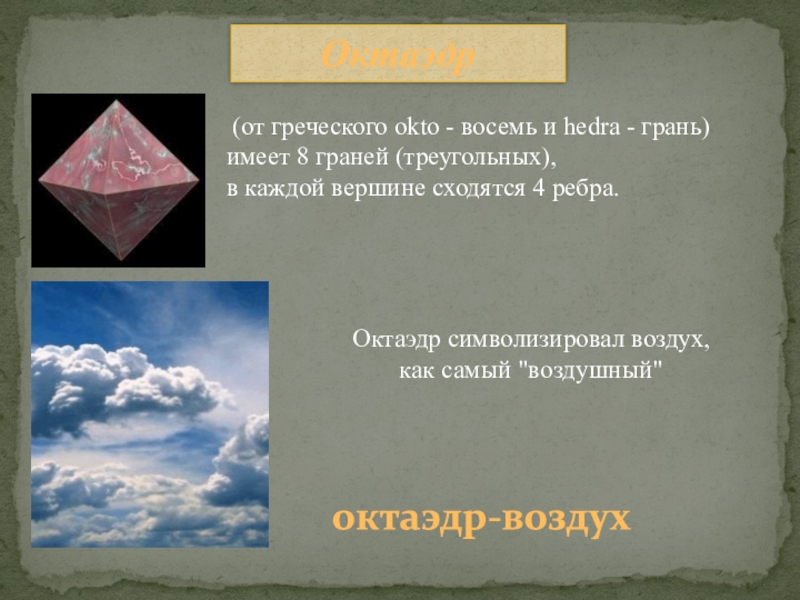 Октаэдр

(от греческого okto - восемь и hedra - грань) имеет 8 граней (треугольных), в каждой вершине сходятся 4 ребра.

Октаэдр символизировал воздух, как самый "воздушный"

октаэдр-воздух